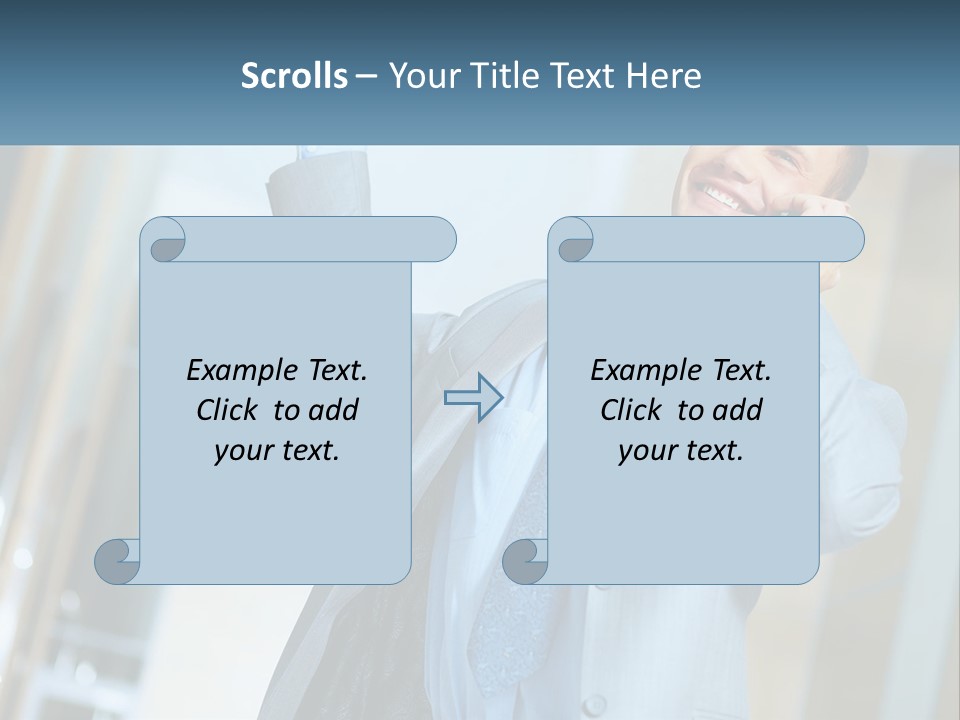 Scrolls – Your Title Text Here

Example Text. Click to add your text.

Example Text. Click to add your text.